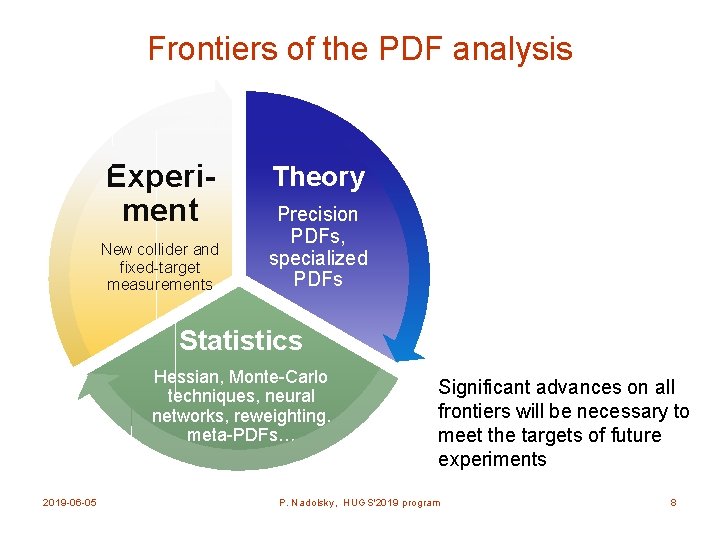 Frontiers of the PDF analysis

Experiment

New collider and fixed-target measurements

Theory

Precision PDFs, specialized PDFs

Statistics

Hessian, Monte-Carlo techniques, neural networks, reweighting. meta-PDFs…

Significant advances on all frontiers will be necessary to meet the targets of future experiments

2019-06-05

P. Nadolsky, HUGS'2019 program

8